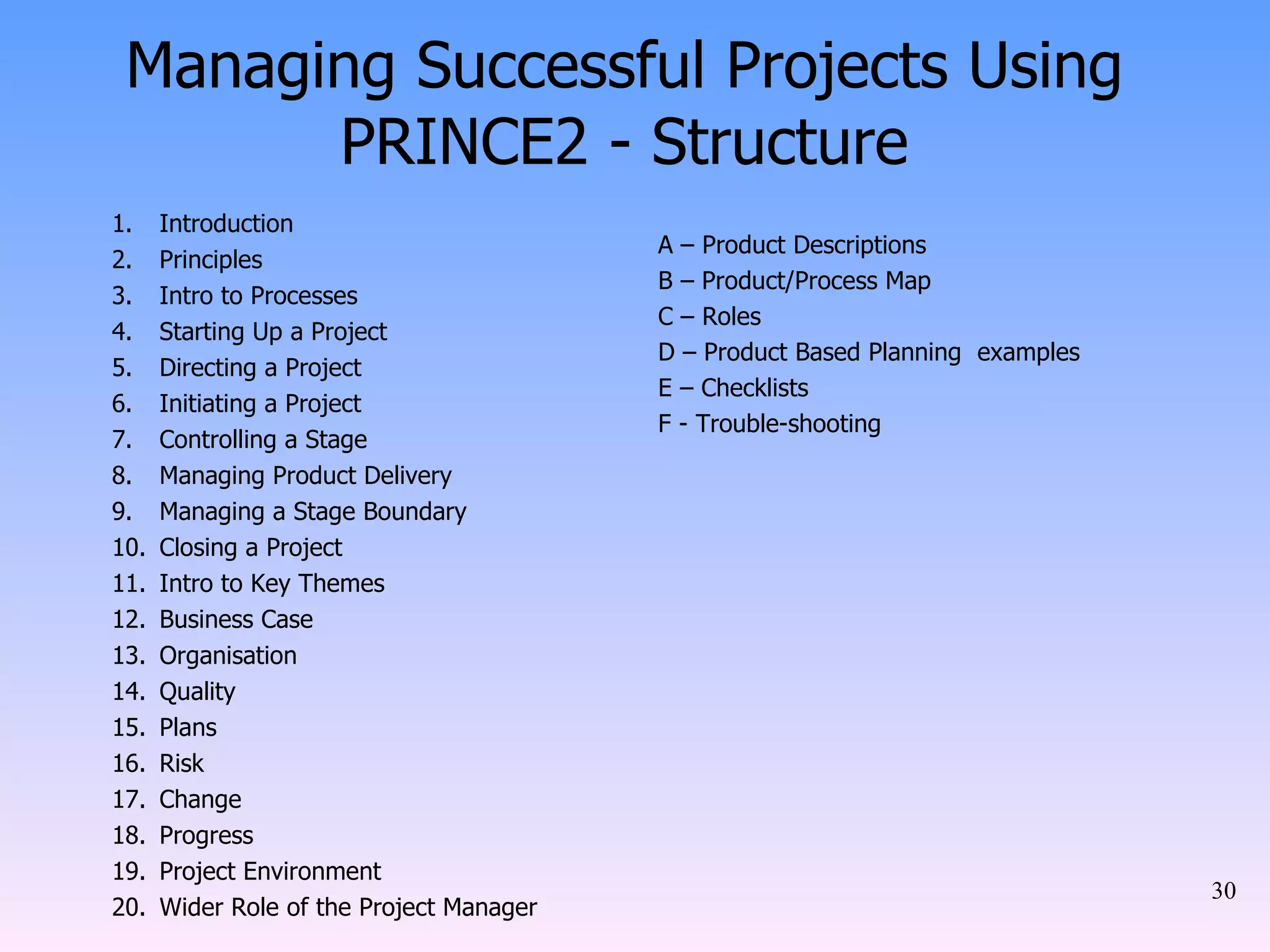 Managing Successful Projects Using PRINCE2 - Structure

1. Introduction
2. Principles
3. Intro to Processes
4. Starting Up a Project
5. Directing a Project
6. Initiating a Project
7. Controlling a Stage
8. Managing Product Delivery
9. Managing a Stage Boundary
10. Closing a Project
11. Intro to Key Themes
12. Business Case
13. Organisation
14. Quality
15. Plans
16. Risk
17. Change
18. Progress
19. Project Environment
20. Wider Role of the Project Manager

A – Product Descriptions
B – Product/Process Map
C – Roles
D – Product Based Planning examples
E – Checklists
F - Trouble-shooting

30